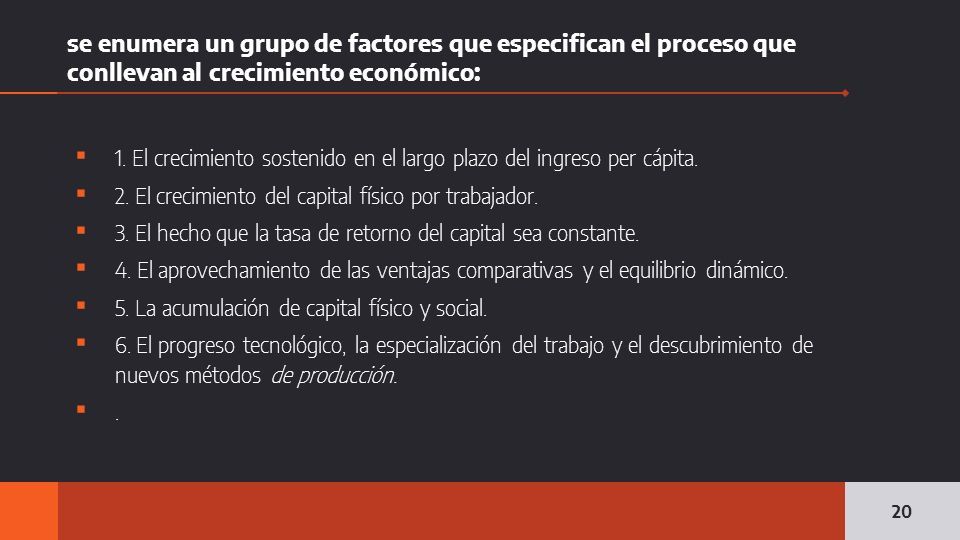 se enumera un grupo de factores que especifican el proceso que conllevan al crecimiento económico:

1. El crecimiento sostenido en el largo plazo del ingreso per cápita.
2. El crecimiento del capital físico por trabajador.
3. El hecho que la tasa de retorno del capital sea constante.
4. El aprovechamiento de las ventajas comparativas y el equilibrio dinámico.
5. La acumulación de capital físico y social.
6. El progreso tecnológico, la especialización del trabajo y el descubrimiento de nuevos métodos de producción.
.

20